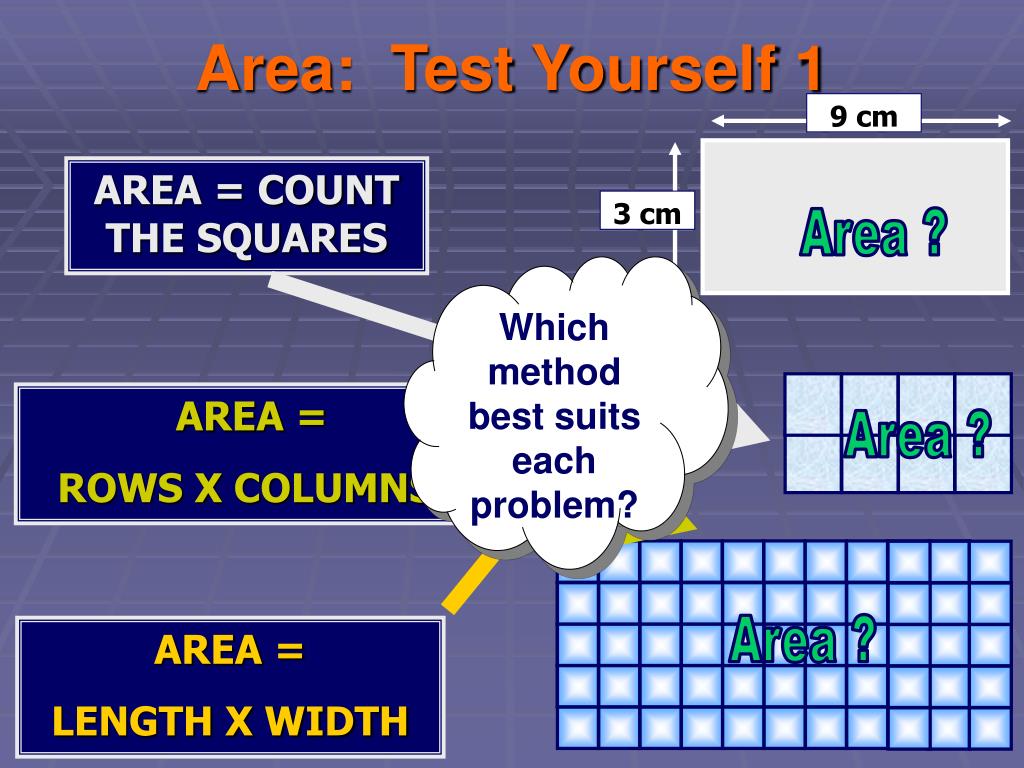 Area: Test Yourself 1

9 cm

3 cm

Area ?

AREA = COUNT THE SQUARES

Which method best suits each problem?

AREA =

ROWS X COLUMNS

Area ?

AREA =

LENGTH X WIDTH

Area ?